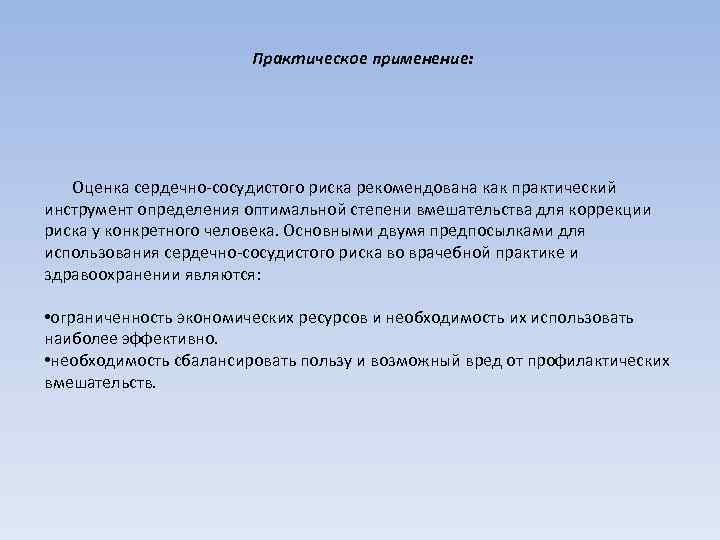 Практическое применение:

Оценка сердечно-сосудистого риска рекомендована как практический инструмент определения оптимальной степени вмешательства для коррекции риска у конкретного человека. Основными двумя предпосылками для использования сердечно-сосудистого риска во врачебной практике и здравоохранении являются:

•ограниченность экономических ресурсов и необходимость их использовать наиболее эффективно.
•необходимость сбалансировать пользу и возможный вред от профилактических вмешательств.